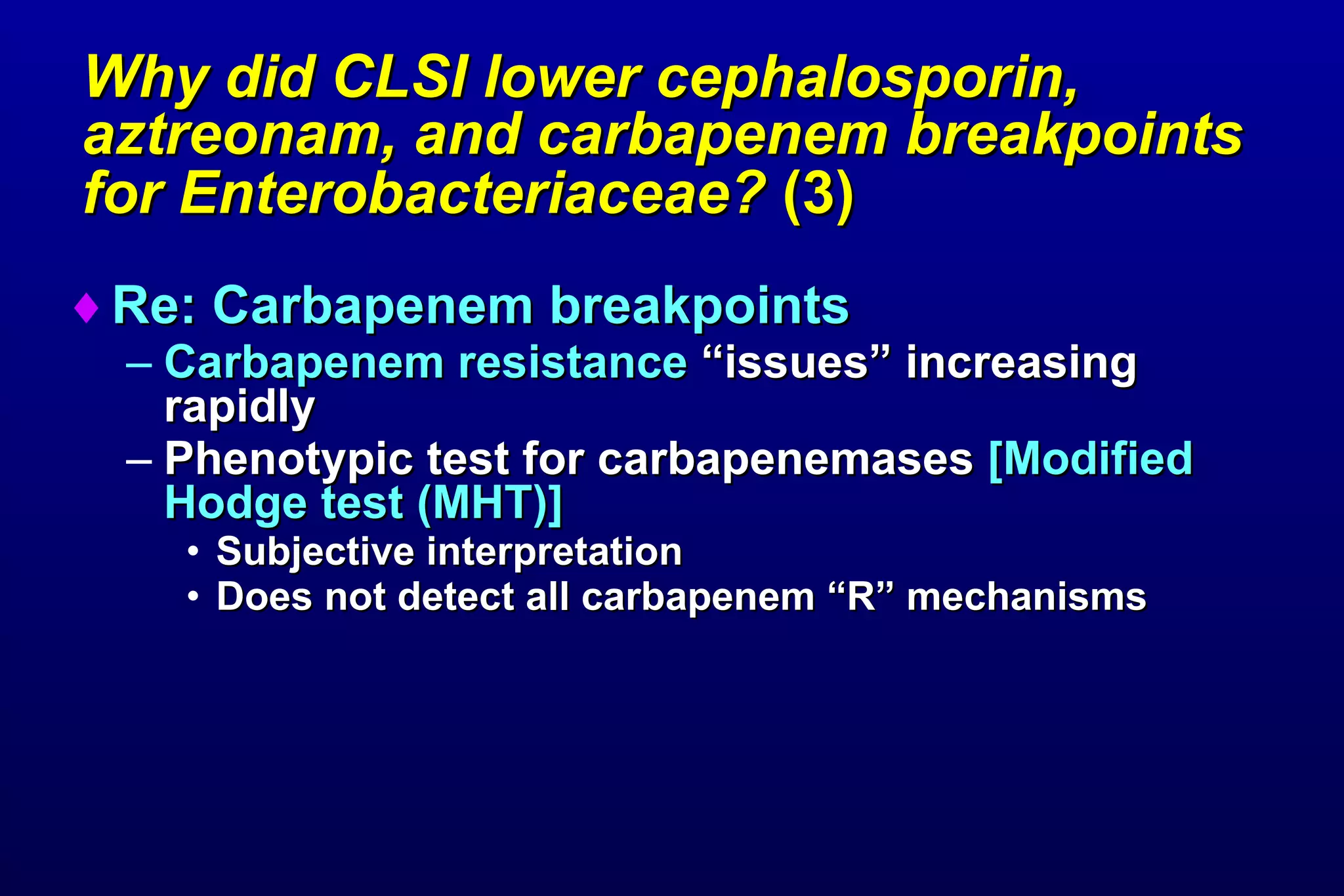 Why did CLSI lower cephalosporin, aztreonam, and carbapenem breakpoints for Enterobacteriaceae? (3)

♦ Re: Carbapenem breakpoints
– Carbapenem resistance “issues” increasing rapidly
– Phenotypic test for carbapenemases [Modified Hodge test (MHT)]
• Subjective interpretation
• Does not detect all carbapenem “R” mechanisms